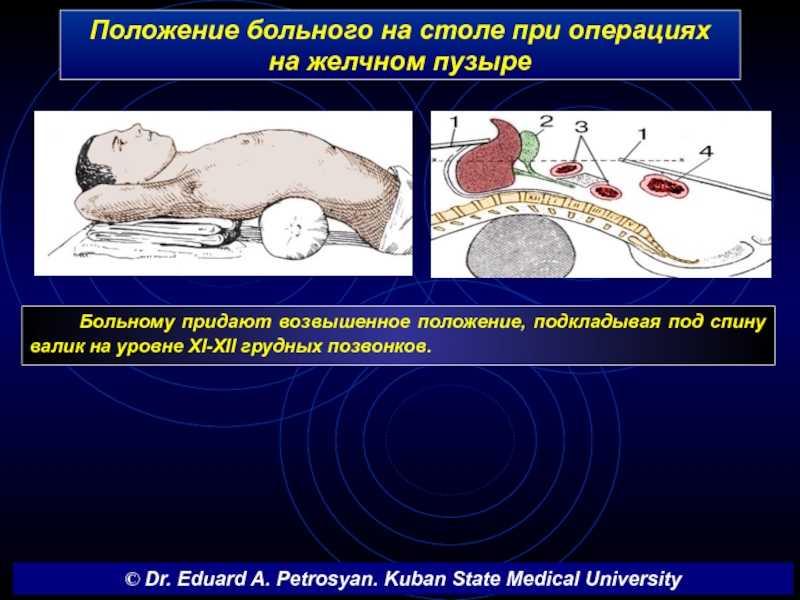 Положение больного на столе при операциях на желчном пузыре

1
2
3
1
4

Больному придают возвышенное положение, подкладывая под спину валик на уровне XI-XII грудных позвонков.

© Dr. Eduard A. Petrosyan. Kuban State Medical University